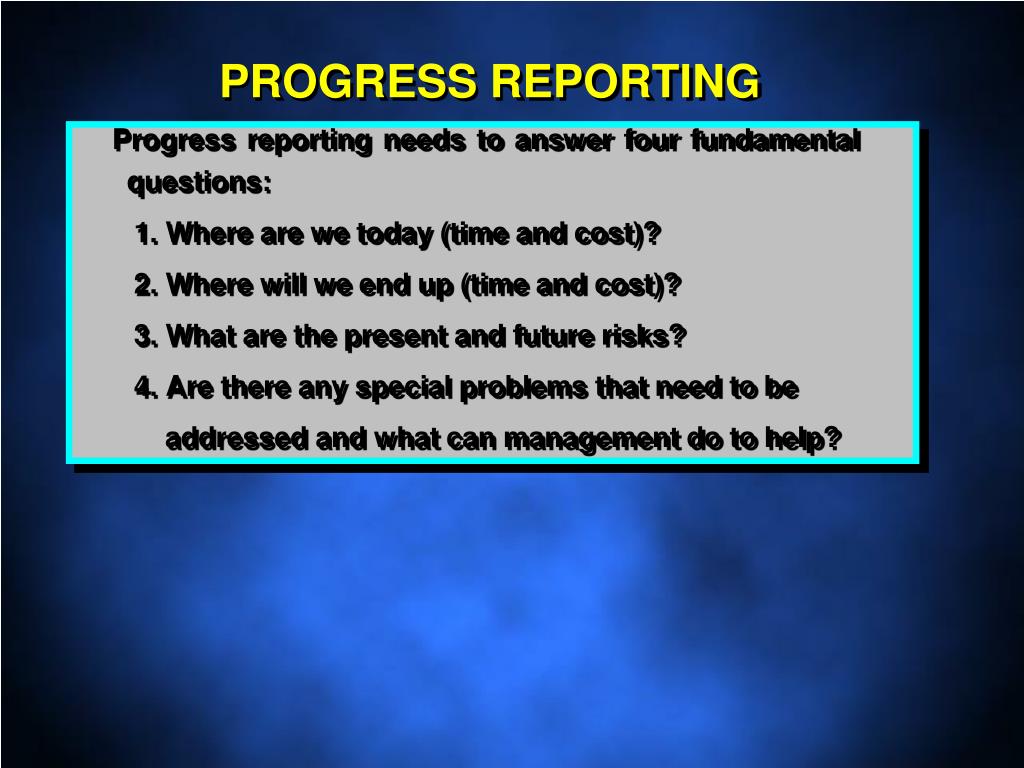 PROGRESS REPORTING

Progress reporting needs to answer four fundamental questions:

1. Where are we today (time and cost)?

2. Where will we end up (time and cost)?

3. What are the present and future risks?

4. Are there any special problems that need to be addressed and what can management do to help?